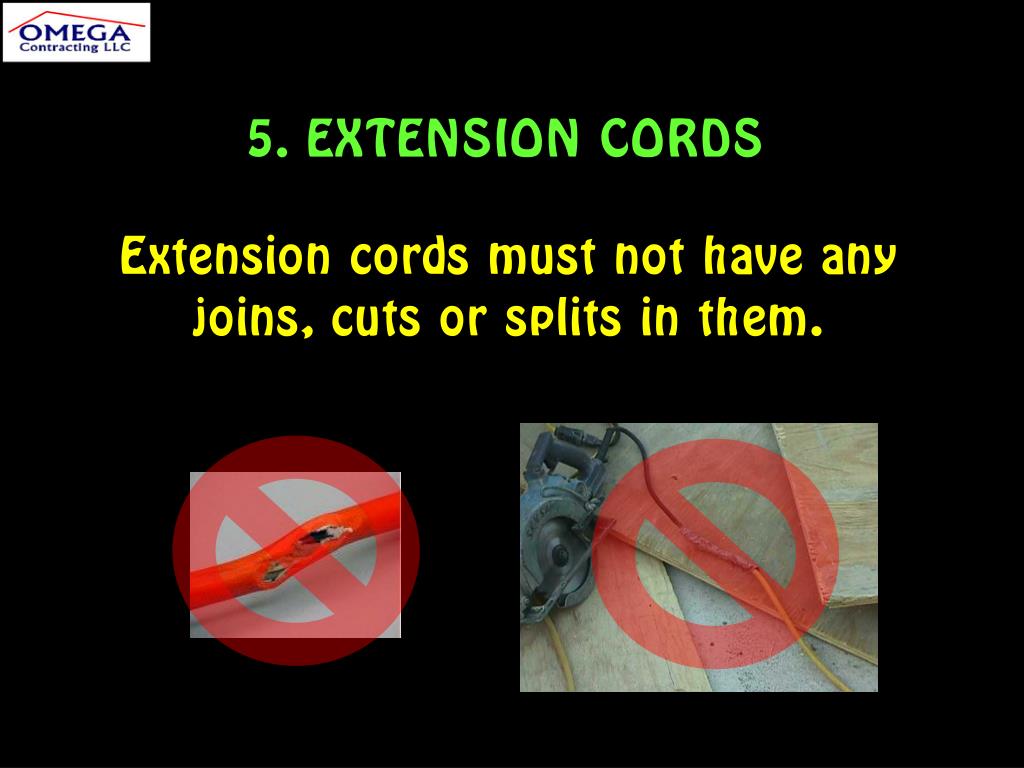 OMEGA
Contracting LLC

5. EXTENSION CORDS

Extension cords must not have any joins, cuts or splits in them.